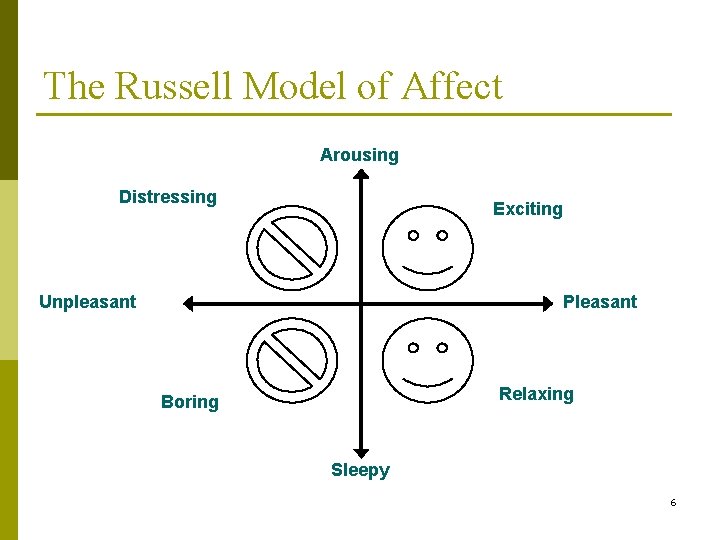 The Russell Model of Affect

Arousing

Distressing

Exciting

Unpleasant

Pleasant

Boring

Relaxing

Sleepy

6